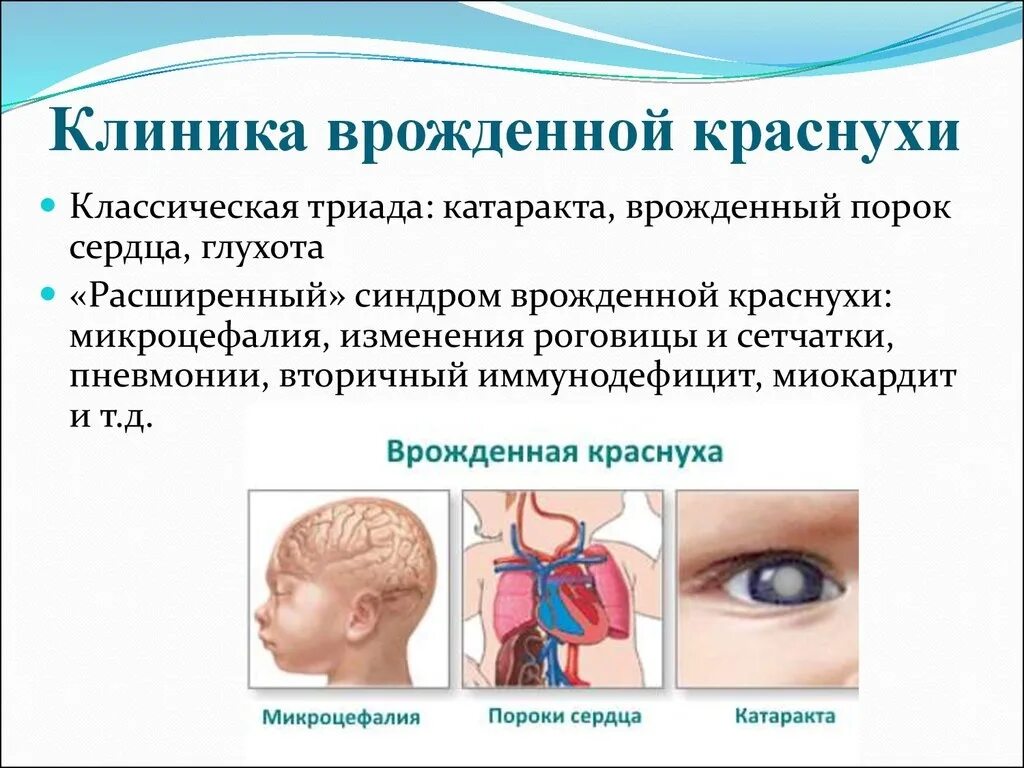 Клиника врожденной краснухи

Классическая триада: катаракта, врожденный порок сердца, глухота

«Расширенный» синдром врожденной краснухи: микроцефалия, изменения роговицы и сетчатки, пневмонии, вторичный иммунодефицит, миокардит и т.д.

Врожденная краснуха

Микроцефалия

Пороки сердца

Катаракта